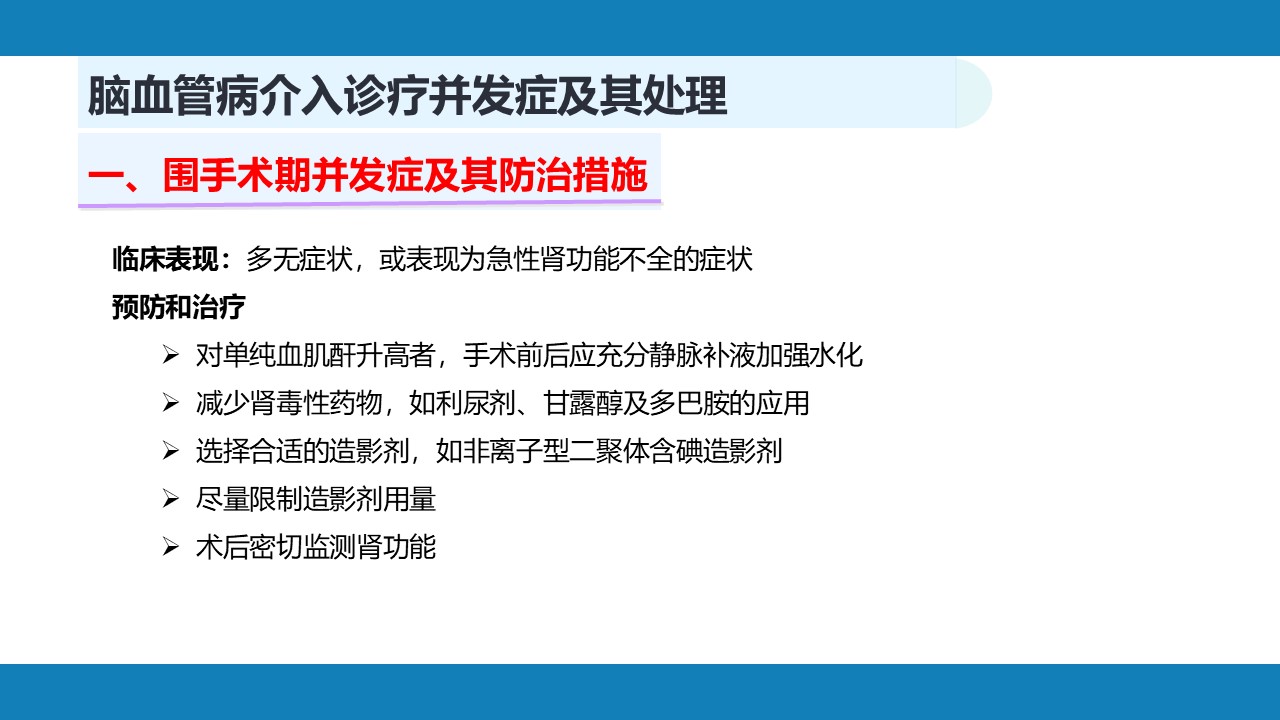 脑血管病介入诊疗并发症及其处理

一、围手术期并发症及其防治措施

临床表现：多无症状，或表现为急性肾功能不全的症状

预防和治疗

➢ 对单纯血肌酐升高者，手术前后应充分静脉补液加强水化
➢ 减少肾毒性药物，如利尿剂、甘露醇及多巴胺的应用
➢ 选择合适的造影剂，如非离子型二聚体含碘造影剂
➢ 尽量限制造影剂用量
➢ 术后密切监测肾功能